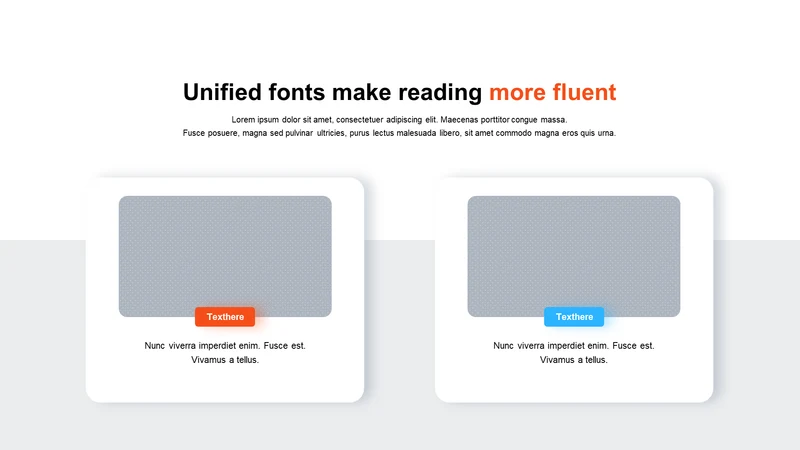 Unified fonts make reading more fluent

Lorem ipsum dolor sit amet, consectetuer adipiscing elit. Maecenas porttitor congue massa. Fusce posuere, magna sed pulvinar ultricies, purus lectus malesuada libero, sit amet commodo magna eros quis urna.

Texthere

Nunc viverra imperdiet enim. Fusce est. Vivamus a tellus.

Texthere

Nunc viverra imperdiet enim. Fusce est. Vivamus a tellus.